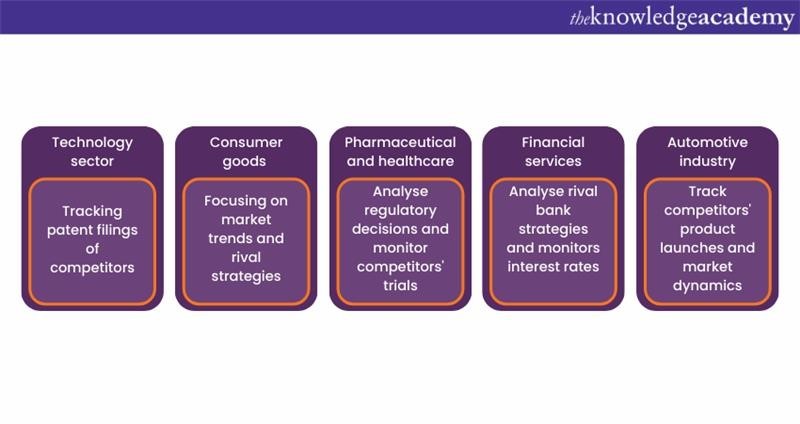 theknowledgeacademy

Technology sector

Tracking patent filings of competitors

Consumer goods

Focusing on market trends and rival strategies

Pharmaceutical and healthcare

Analyse regulatory decisions and monitor competitors' trials

Financial services

Analyse rival bank strategies and monitors interest rates

Automotive industry

Track competitors' product launches and market dynamics